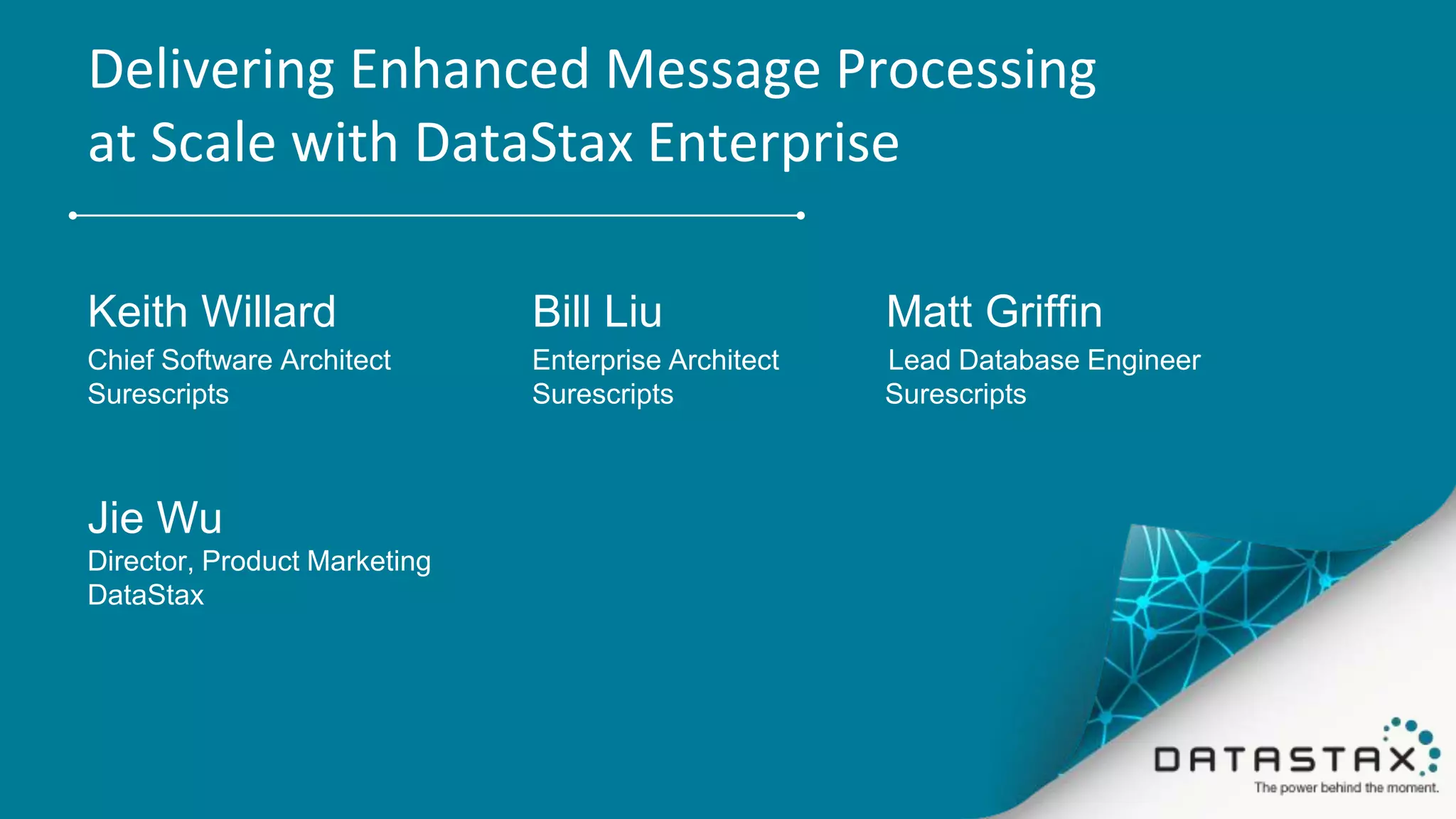 Delivering Enhanced Message Processing at Scale with DataStax Enterprise

Keith Willard
Chief Software Architect
Surescripts

Bill Liu
Enterprise Architect
Surescripts

Matt Griffin
Lead Database Engineer
Surescripts

Jie Wu
Director, Product Marketing
DataStax

DATASTAX
The power behind the moment.